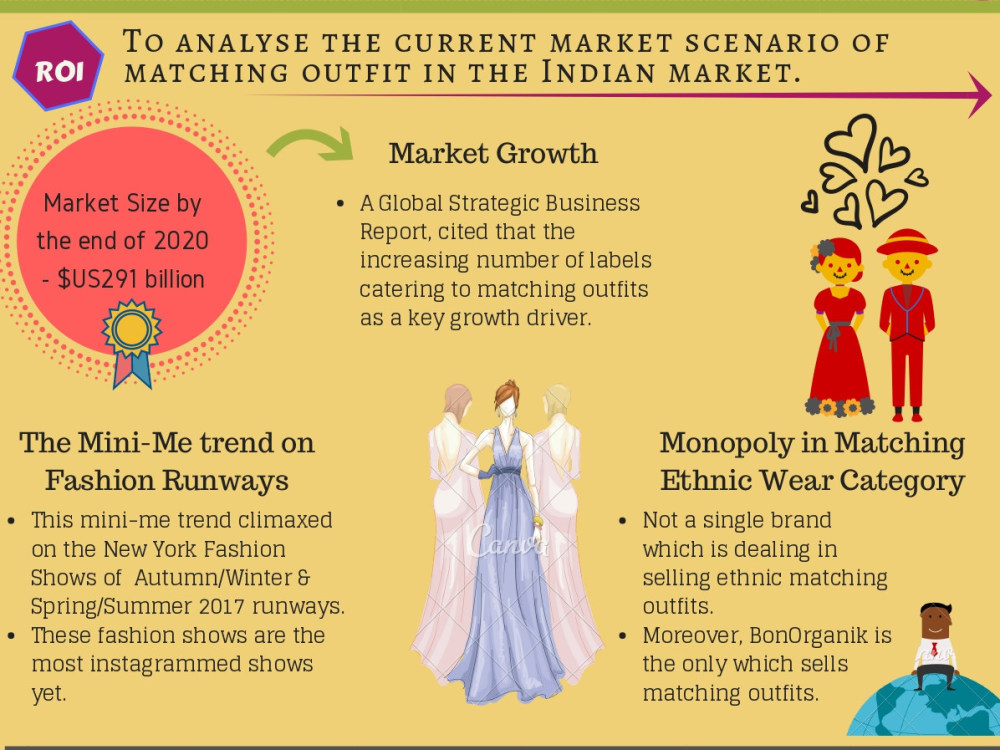 ROI

To analyse the current market scenario of matching outfit in the Indian market.

Market Size by the end of 2020 - $US291 billion

Market Growth

• A Global Strategic Business Report, cited that the increasing number of labels catering to matching outfits as a key growth driver.

The Mini-Me trend on Fashion Runways

• This mini-me trend climaxed on the New York Fashion Shows of Autumn/Winter & Spring/Summer 2017 runways.
• These fashion shows are the most instagrammed shows yet.

Monopoly in Matching Ethnic Wear Category

• Not a single brand which is dealing in selling ethnic matching outfits.
• Moreover, BonOrganik is the only which sells matching outfits.

Canva